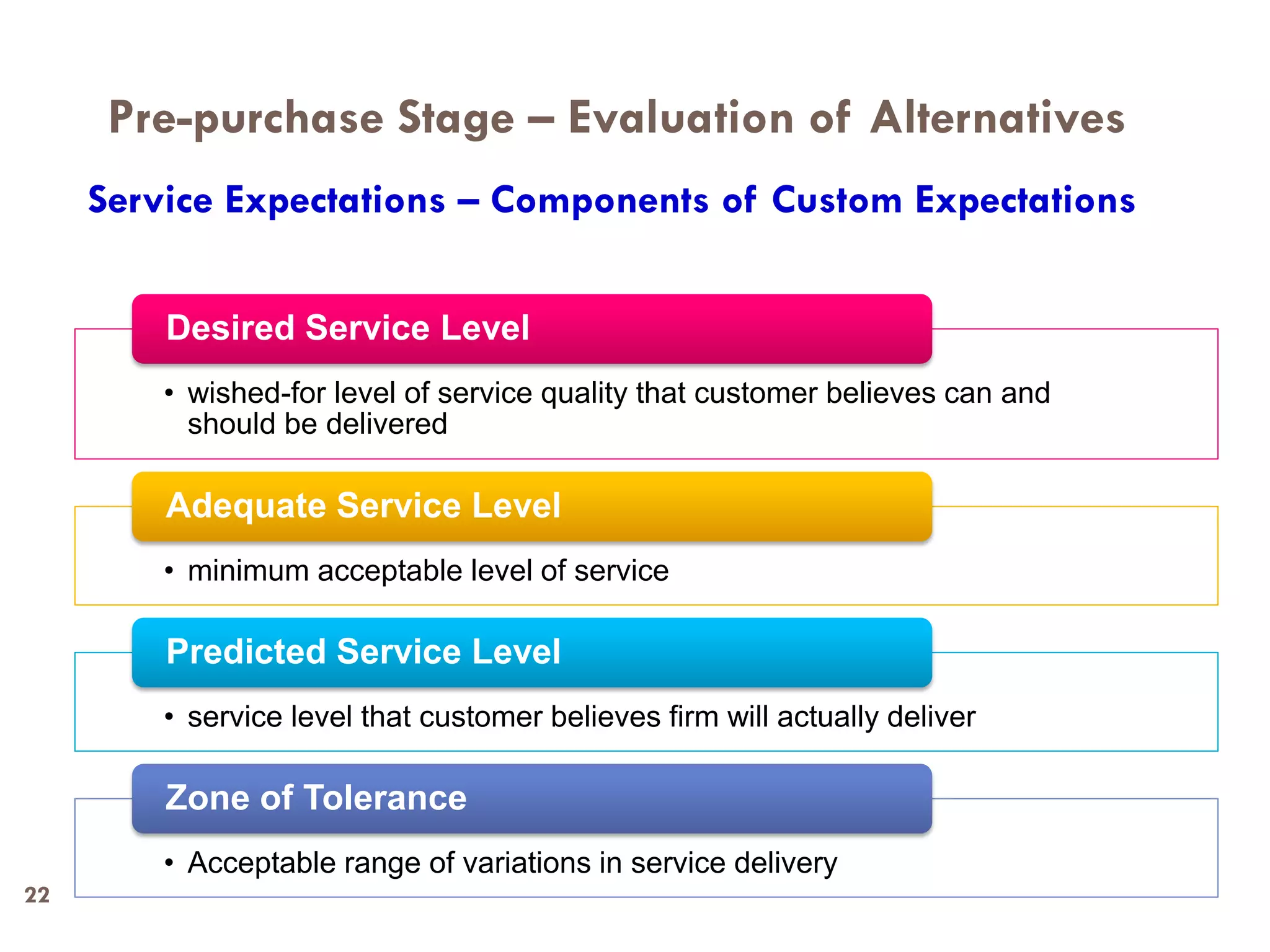 Pre-purchase Stage – Evaluation of Alternatives

Service Expectations – Components of Custom Expectations

Desired Service Level

• wished-for level of service quality that customer believes can and should be delivered

Adequate Service Level

• minimum acceptable level of service

Predicted Service Level

• service level that customer believes firm will actually deliver

Zone of Tolerance

• Acceptable range of variations in service delivery

22